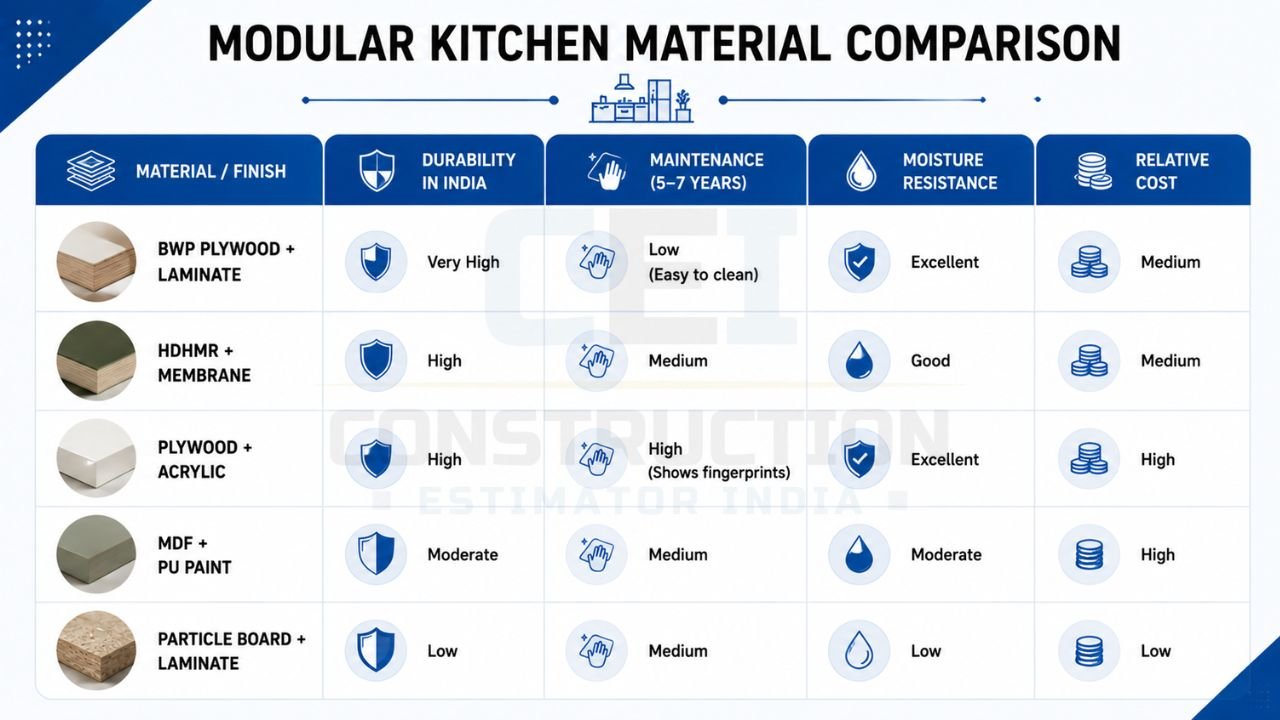 MODULAR KITCHEN MATERIAL COMPARISON

| MATERIAL / FINISH | DURABILITY IN INDIA | MAINTENANCE (5–7 YEARS) | MOISTURE RESISTANCE | RELATIVE COST |
|---|---|---|---|---|
| BWP PLYWOOD + LAMINATE | Very High | Low (Easy to clean) | Excellent | Medium |
| HDHMR + MEMBRANE | High | Medium | Good | Medium |
| PLYWOOD + ACRYLIC | High | High (Shows fingerprints) | Excellent | High |
| MDF + PU PAINT | Moderate | Medium | Moderate | High |
| PARTICLE BOARD + LAMINATE | Low | Medium | Low | Low |

CEI
CONSTRUCTION
ESTIMATOR INDIA